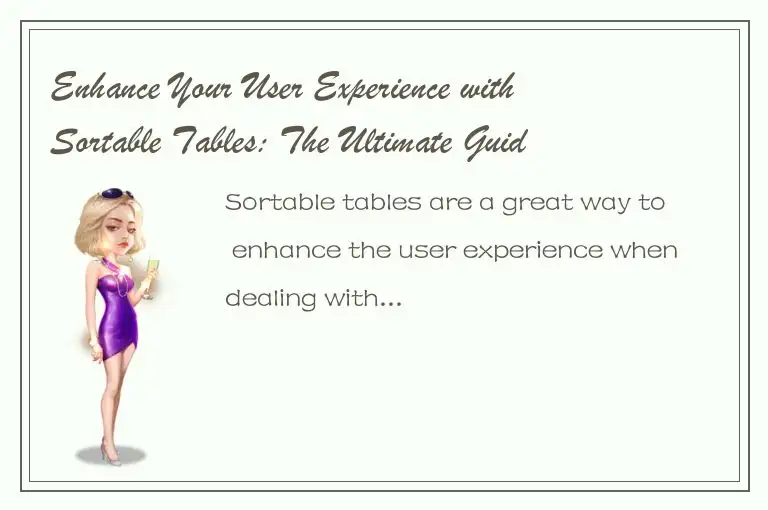 Enhance Your User Experience with Sortable Tables: The Ultimate Guid

Sortable tables are a great way to enhance the user experience when dealing with...